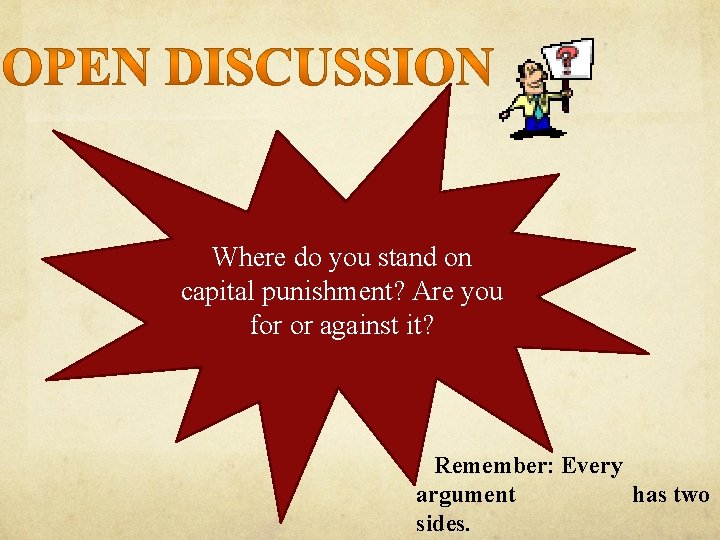 OPEN DISCUSSION

?

Where do you stand on capital punishment? Are you for or against it?

Remember: Every argument has two sides.